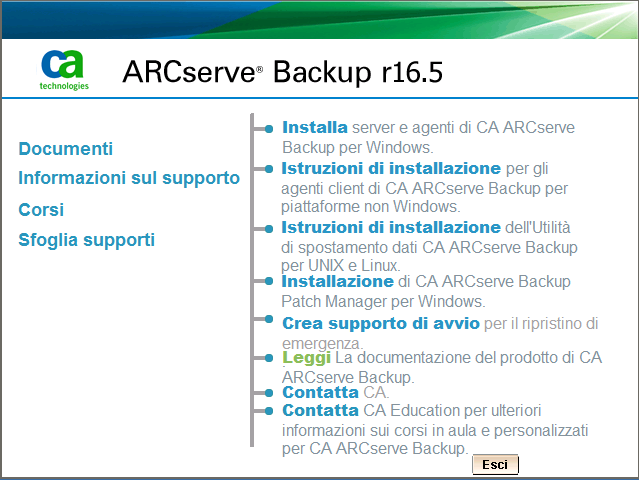 ca
technologies

ARCserve® Backup r16.5

Documenti

Informazioni sul supporto

Corsi

Sfoglia supporti

Installa server e agenti di CA ARCserve Backup per Windows.

Istruzioni di installazione per gli agenti client di CA ARCserve Backup per piattaforme non Windows.

Istruzioni di installazione dell'Utilità di spostamento dati CA ARCserve Backup per UNIX e Linux.

Installazione di CA ARCserve Backup Patch Manager per Windows.

Crea supporto di avvio per il ripristino di emergenza.

Leggi La documentazione del prodotto di CA ARCserve Backup.

Contatta CA.

Contatta CA Education per ulteriori informazioni sui corsi in aula e personalizzati per CA ARCserve Backup.

Esci